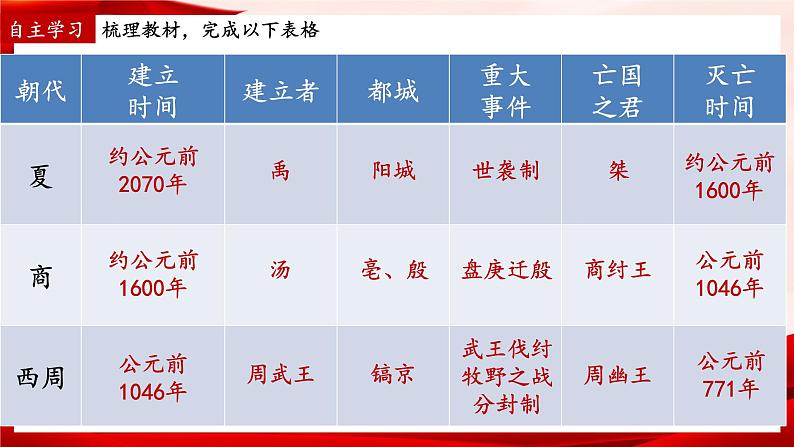 自主学习　梳理教材，完成以下表格

| 朝代 | 建立时间 | 建立者 | 都城 | 重大事件 | 亡国之君 | 灭亡时间 |
|---|---|---|---|---|---|---|
| 夏 | 约公元前2070年 | 禹 | 阳城 | 世袭制 | 桀 | 约公元前1600年 |
| 商 | 约公元前1600年 | 汤 | 亳、殷 | 盘庚迁殷 | 商纣王 | 公元前1046年 |
| 西周 | 公元前1046年 | 周武王 | 镐京 | 武王伐纣 牧野之战 分封制 | 周幽王 | 公元前771年 |